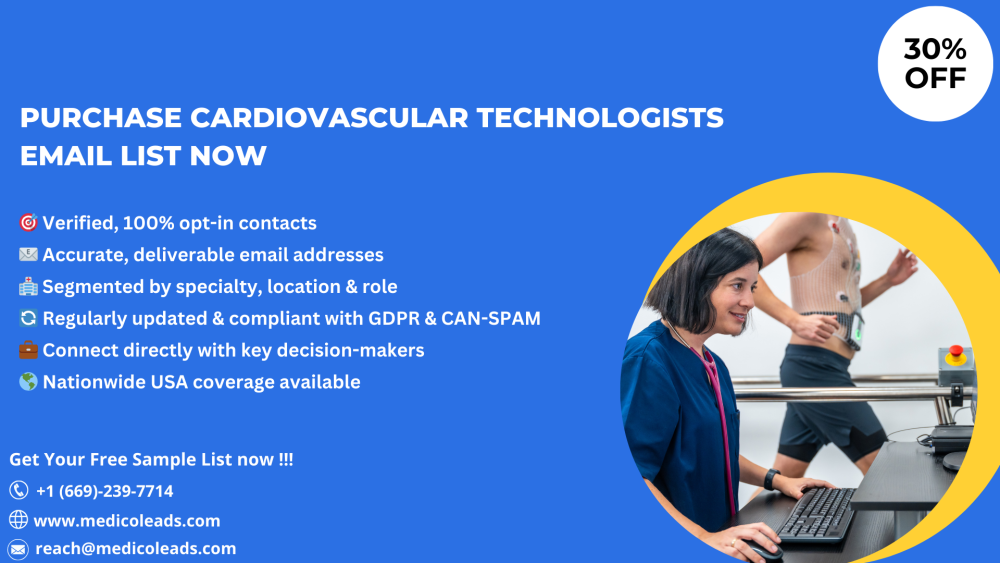 30% OFF

PURCHASE CARDIOVASCULAR TECHNOLOGISTS EMAIL LIST NOW

🎯 Verified, 100% opt-in contacts
✉️ Accurate, deliverable email addresses
🏥 Segmented by specialty, location & role
🔄 Regularly updated & compliant with GDPR & CAN-SPAM
💼 Connect directly with key decision-makers
🌎 Nationwide USA coverage available

Get Your Free Sample List now !!!
+1 (669)-239-7714
www.medicoleads.com
reach@medicoleads.com